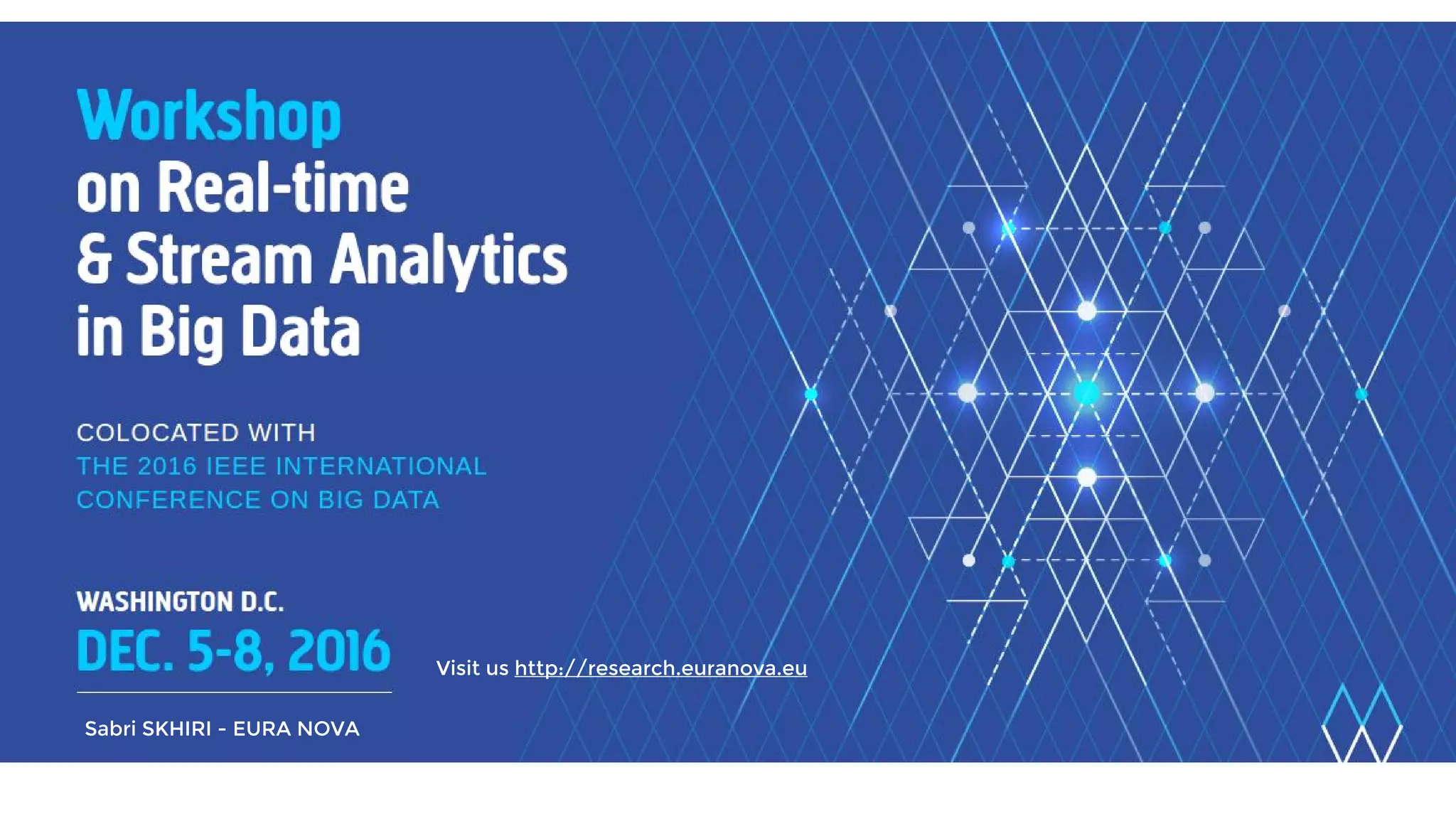 Workshop
on Real-time
& Stream Analytics
in Big Data

COLOCATED WITH
THE 2016 IEEE INTERNATIONAL
CONFERENCE ON BIG DATA

WASHINGTON D.C.
DEC. 5-8, 2016

Visit us http://research.euranova.eu

Sabri SKHIRI - EURA NOVA